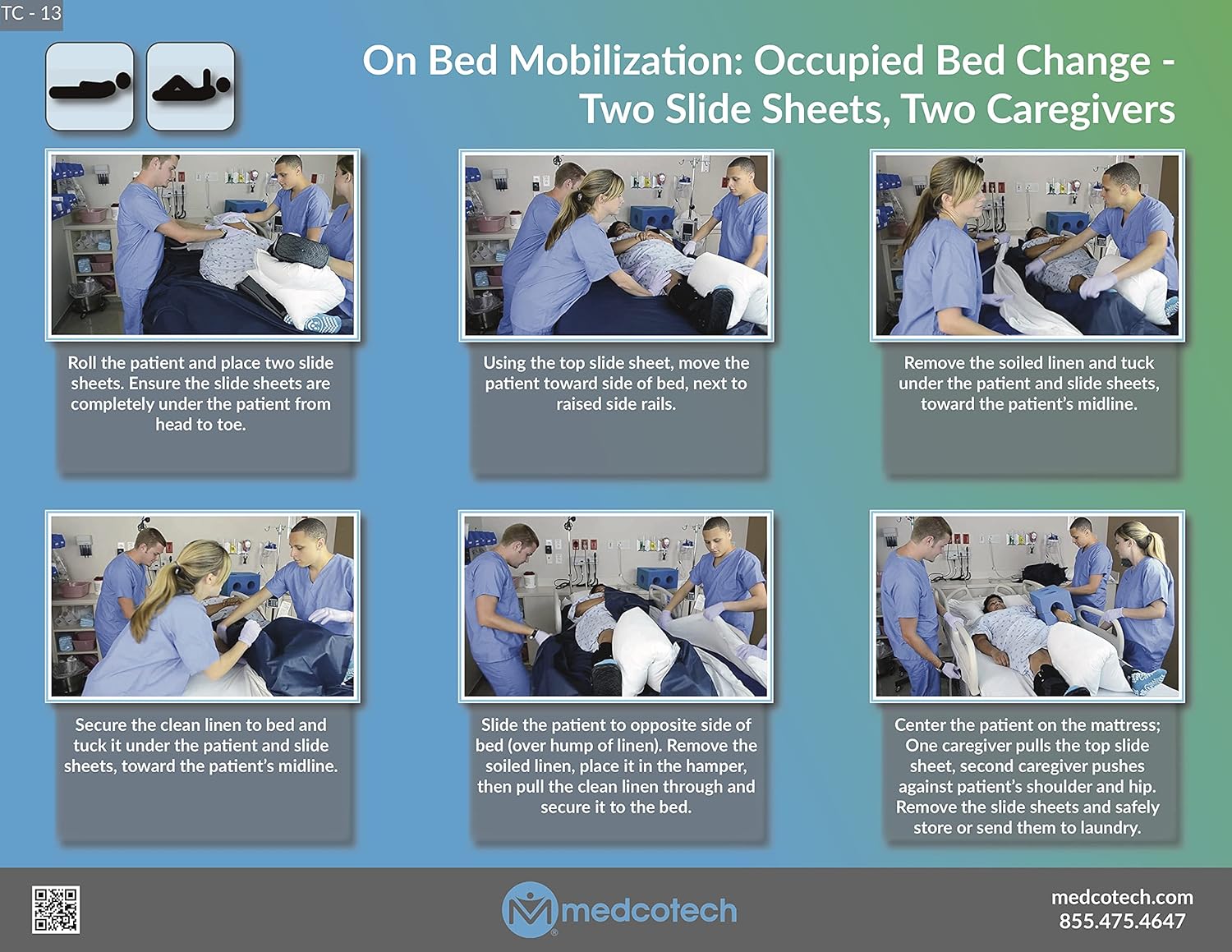 TC - 13

On Bed Mobilization: Occupied Bed Change - Two Slide Sheets, Two Caregivers

Roll the patient and place two slide sheets. Ensure the slide sheets are completely under the patient from head to toe.

Using the top slide sheet, move the patient toward side of bed, next to raised side rails.

Remove the soiled linen and tuck under the patient and slide sheets, toward the patient's midline.

Secure the clean linen to bed and tuck it under the patient and slide sheets, toward the patient's midline.

Slide the patient to opposite side of bed (over hump of linen). Remove the soiled linen, place it in the hamper, then pull the clean linen through and secure it to the bed.

Center the patient on the mattress; One caregiver pulls the top slide sheet, second caregiver pushes against patient's shoulder and hip. Remove the slide sheets and safely store or send them to laundry.

medcotech

medcotech.com
855.475.4647